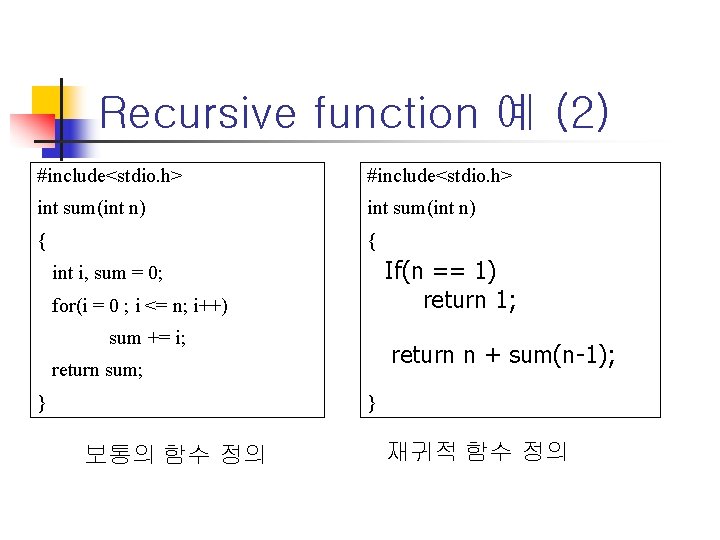 Recursive function 예 (2)

#include<stdio.h>
int sum(int n)
{
int i, sum = 0;
for(i = 0 ; i <= n; i++)
sum += i;
return sum;
}

보통의 함수 정의

#include<stdio.h>
int sum(int n)
{
If(n == 1)
return 1;

return n + sum(n-1);
}

재귀적 함수 정의